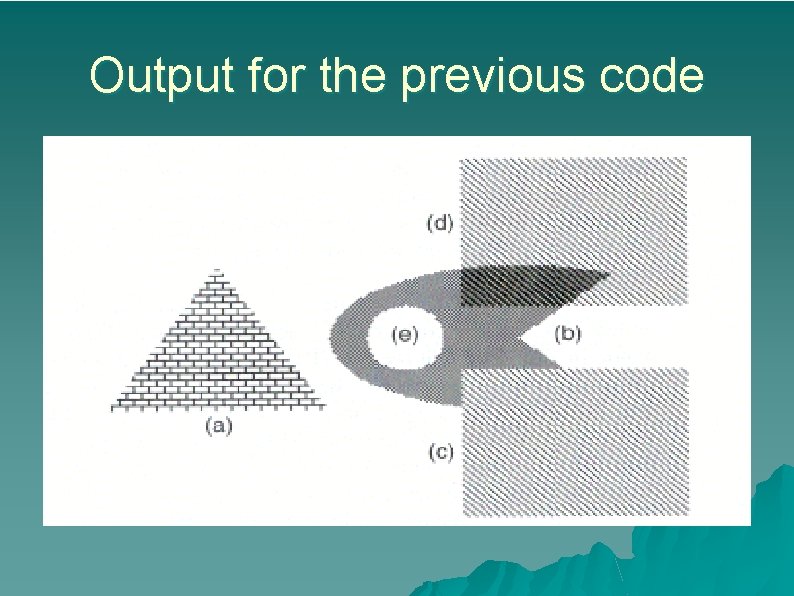 Output for the previous code

(d)

(e)

(b)

(a)

(c)